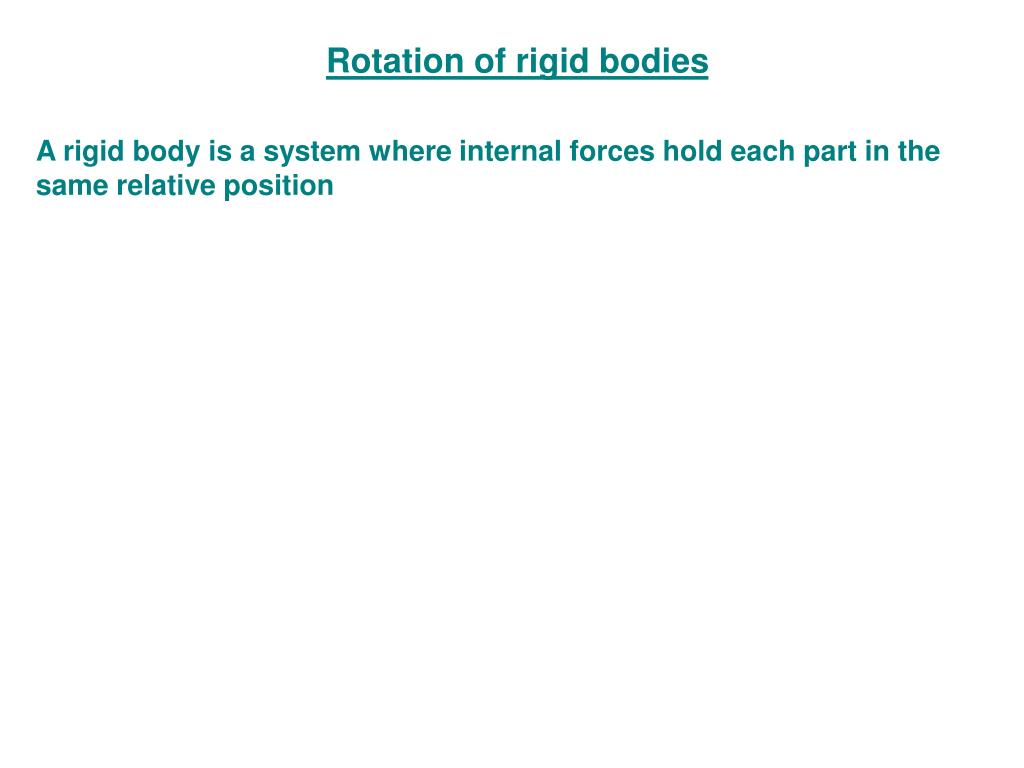 Rotation of rigid bodies

A rigid body is a system where internal forces hold each part in the same relative position